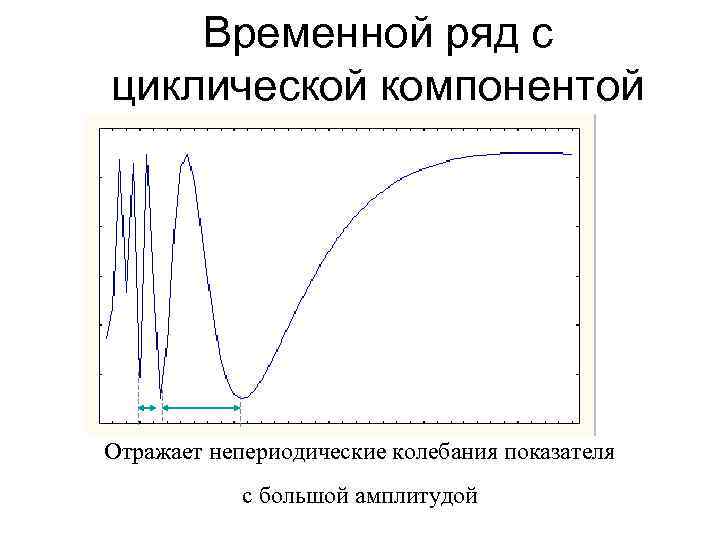 Временной ряд с циклической компонентой

Отражает непериодические колебания показателя

с большой амплитудой